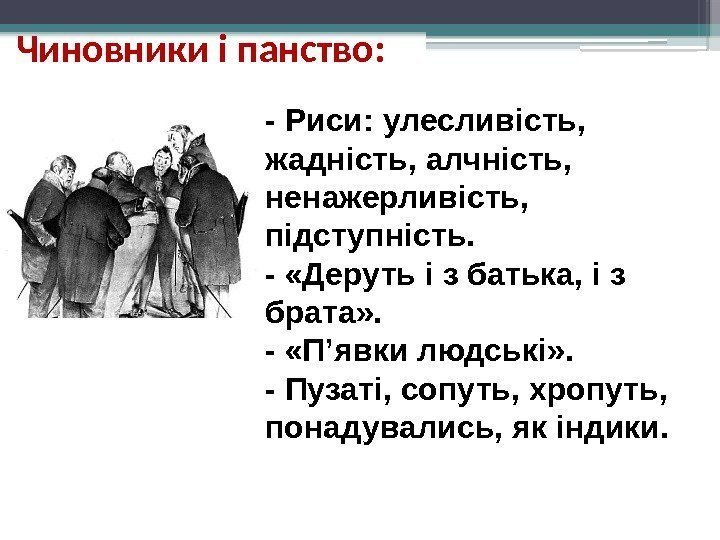 Чиновники і панство:

- Риси: улесливість, жадність, алчність, ненажерливість, підступність.
- «Деруть і з батька, і з брата».
- «П’явки людські».
- Пузаті, сопуть, хропуть, понадувались, як індики.